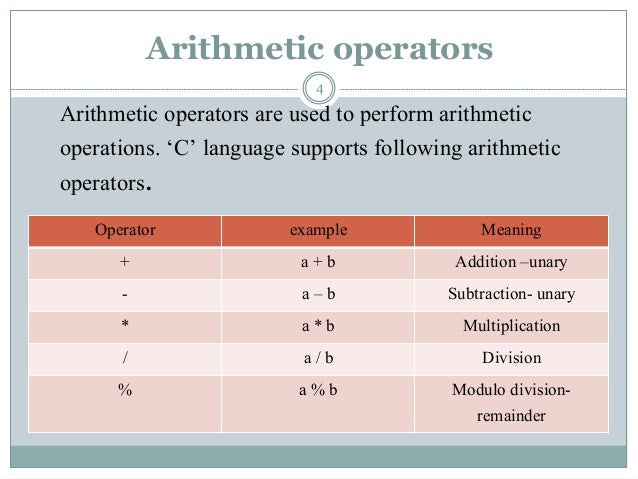 Arithmetic operators

4

Arithmetic operators are used to perform arithmetic operations. ‘C’ language supports following arithmetic operators.

| Operator | example | Meaning |
|---|---|---|
| + | a + b | Addition –unary |
| - | a – b | Subtraction- unary |
| * | a * b | Multiplication |
| / | a / b | Division |
| % | a % b | Modulo division-remainder |